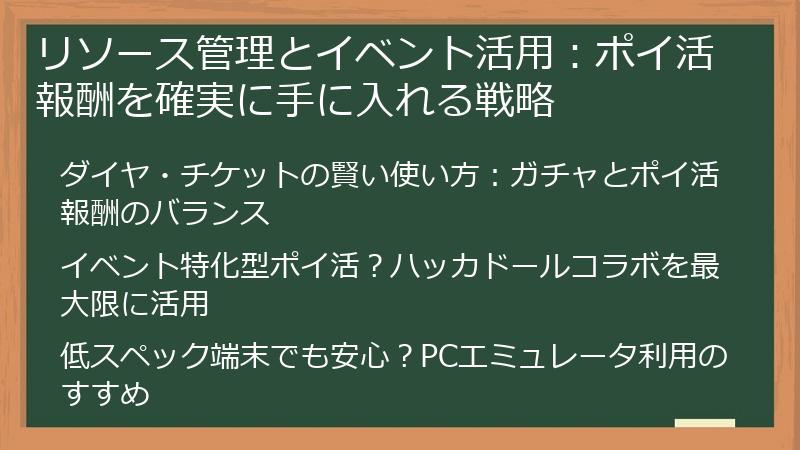 リソース管理とイベント活用：ポイ活報酬を確実に手に入れる戦略

ダイヤ・チケットの賢い使い方：ガチャとポイ活報酬のバランス

イベント特化型ポイ活？ハッカドールコラボを最大限に活用

低スペック端末でも安心？PCエミュレータ利用のすすめ